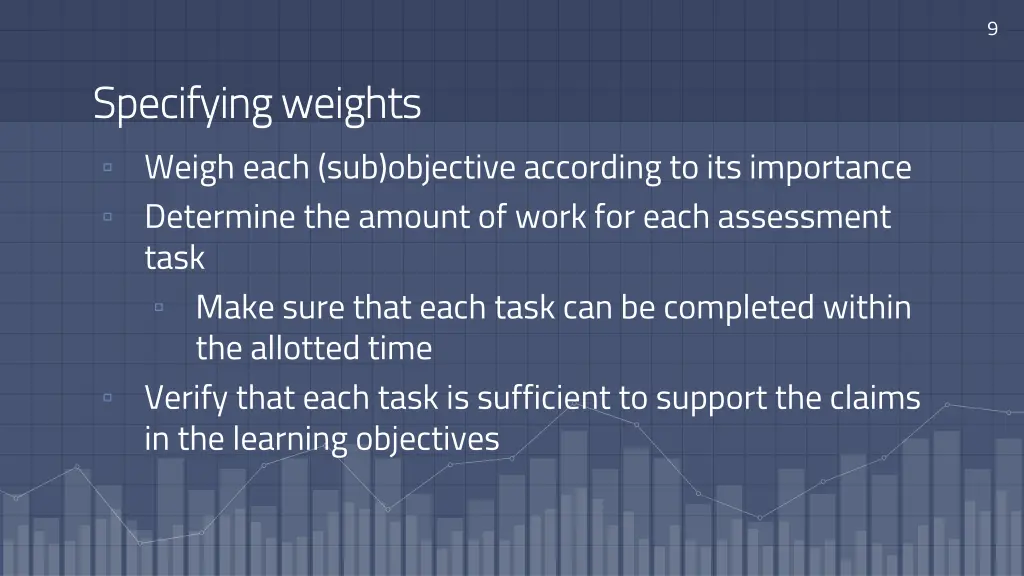 9

Specifying weights

▫ Weigh each (sub)objective according to its importance
▫ Determine the amount of work for each assessment task
 ▫ Make sure that each task can be completed within the allotted time
▫ Verify that each task is sufficient to support the claims in the learning objectives